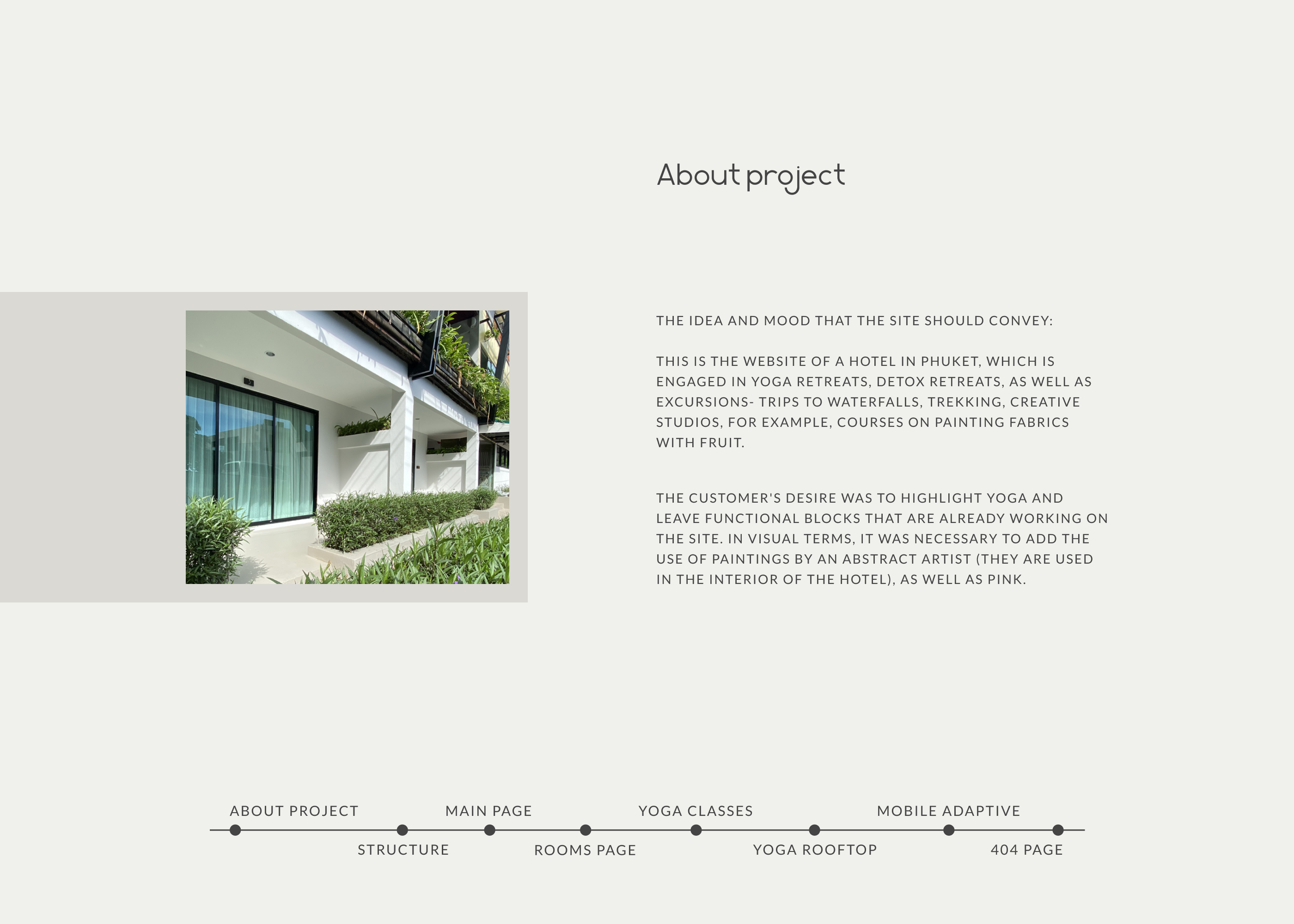 About project

THE IDEA AND MOOD THAT THE SITE SHOULD CONVEY:

THIS IS THE WEBSITE OF A HOTEL IN PHUKET, WHICH IS ENGAGED IN YOGA RETREATS, DETOX RETREATS, AS WELL AS EXCURSIONS- TRIPS TO WATERFALLS, TREKKING, CREATIVE STUDIOS, FOR EXAMPLE, COURSES ON PAINTING FABRICS WITH FRUIT.

THE CUSTOMER'S DESIRE WAS TO HIGHLIGHT YOGA AND LEAVE FUNCTIONAL BLOCKS THAT ARE ALREADY WORKING ON THE SITE. IN VISUAL TERMS, IT WAS NECESSARY TO ADD THE USE OF PAINTINGS BY AN ABSTRACT ARTIST (THEY ARE USED IN THE INTERIOR OF THE HOTEL), AS WELL AS PINK.

ABOUT PROJECT
STRUCTURE
MAIN PAGE
ROOMS PAGE
YOGA CLASSES
YOGA ROOFTOP
MOBILE ADAPTIVE
404 PAGE